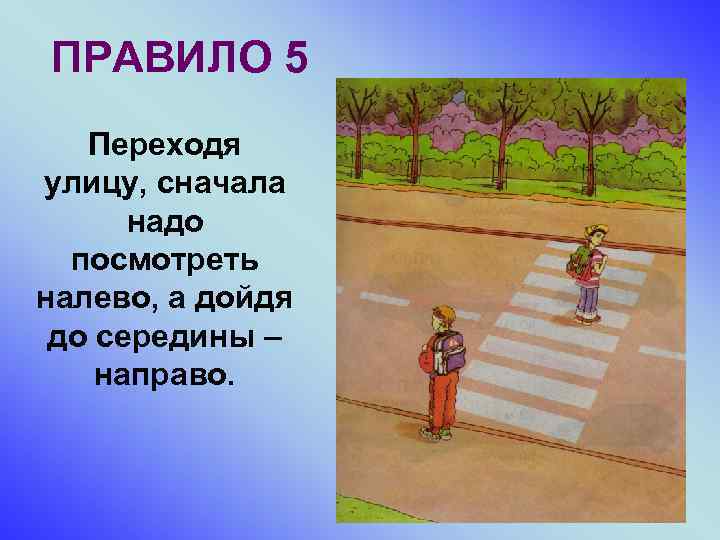 ПРАВИЛО 5

Переходя улицу, сначала надо посмотреть налево, а дойдя до середины – направо.